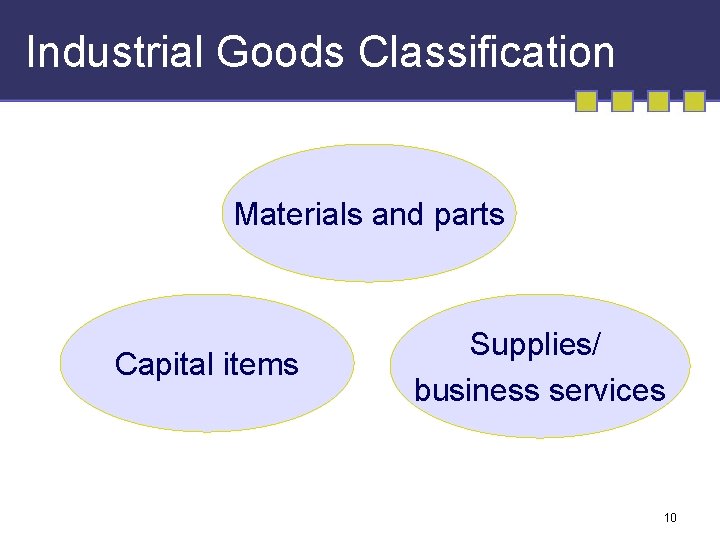 Industrial Goods Classification

Materials and parts

Capital items

Supplies/
business services

10